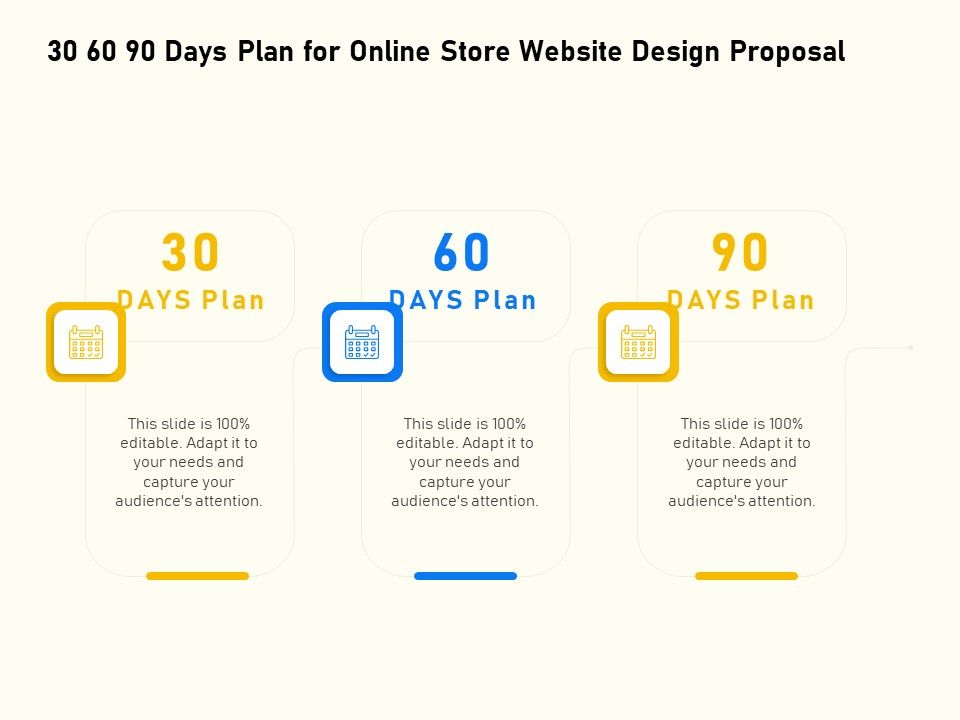 30 60 90 Days Plan for Online Store Website Design Proposal

30
DAYS Plan

This slide is 100% editable. Adapt it to your needs and capture your audience's attention.

60
DAYS Plan

This slide is 100% editable. Adapt it to your needs and capture your audience's attention.

90
DAYS Plan

This slide is 100% editable. Adapt it to your needs and capture your audience's attention.